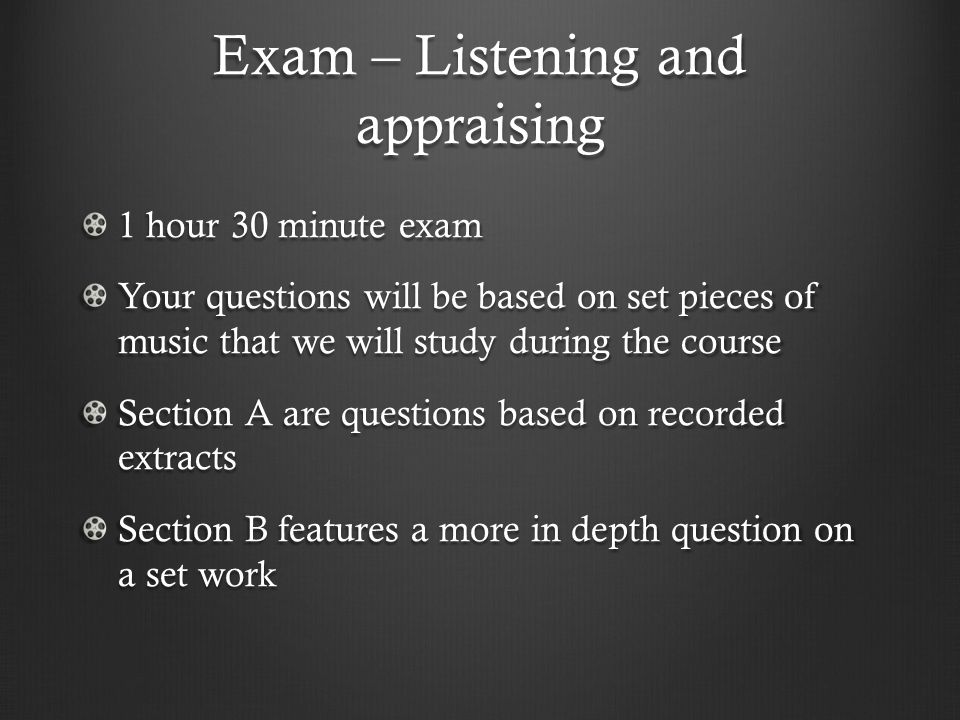 Exam – Listening and appraising

1 hour 30 minute exam

Your questions will be based on set pieces of music that we will study during the course

Section A are questions based on recorded extracts

Section B features a more in depth question on a set work